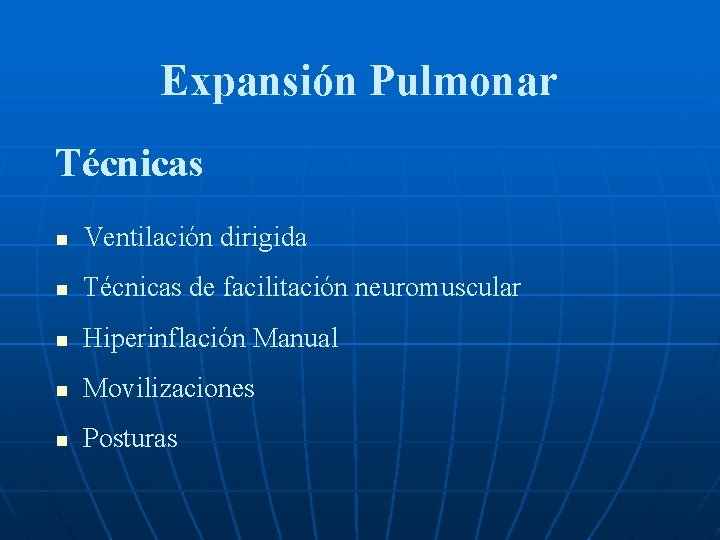 Expansión Pulmonar

Técnicas

- Ventilación dirigida
- Técnicas de facilitación neuromuscular
- Hiperinflación Manual
- Movilizaciones
- Posturas